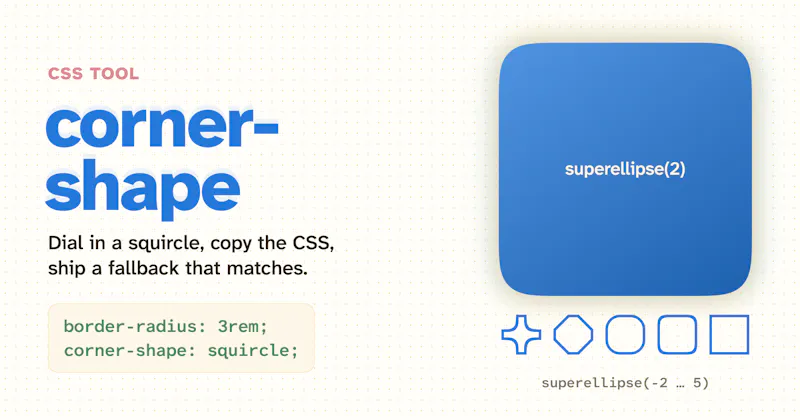 CSS TOOL

corner-shape

Dial in a squircle, copy the CSS, ship a fallback that matches.

border-radius: 3rem;
corner-shape: squircle;

superellipse(2)

superellipse(-2 … 5)